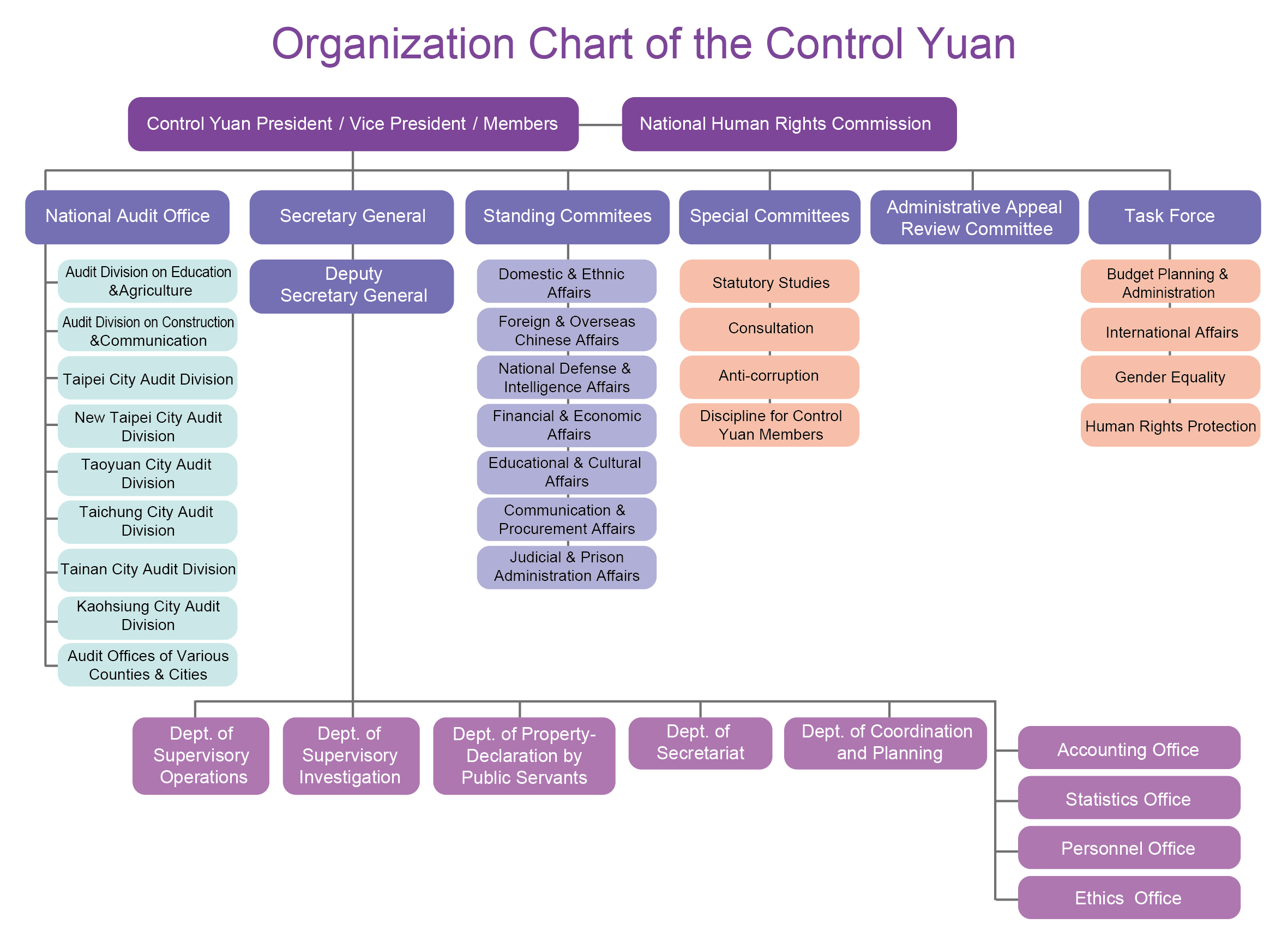 Organization Chart of the Control Yuan

Control Yuan President / Vice President / Members

National Human Rights Commission

National Audit Office

Audit Division on Education &Agriculture

Audit Division on Construction &Communication

Taipei City Audit Division

New Taipei City Audit Division

Taoyuan City Audit Division

Taichung City Audit Division

Tainan City Audit Division

Kaohsiung City Audit Division

Audit Offices of Various Counties & Cities

Secretary General

Deputy Secretary General

Standing Commitees

Domestic & Ethnic Affairs

Foreign & Overseas Chinese Affairs

National Defense & Intelligence Affairs

Financial & Economic Affairs

Educational & Cultural Affairs

Communication & Procurement Affairs

Judicial & Prison Administration Affairs

Special Committees

Statutory Studies

Consultation

Anti-corruption

Discipline for Control Yuan Members

Administrative Appeal Review Committee

Task Force

Budget Planning & Administration

International Affairs

Gender Equality

Human Rights Protection

Dept. of Supervisory Operations

Dept. of Supervisory Investigation

Dept. of Property-Declaration by Public Servants

Dept. of Secretariat

Dept. of Coordination and Planning

Accounting Office

Statistics Office

Personnel Office

Ethics Office